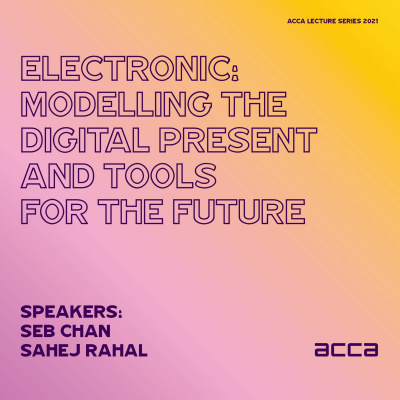 ACCA LECTURE SERIES 2021

ELECTRONIC: MODELLING THE DIGITAL PRESENT AND TOOLS FOR THE FUTURE

SPEAKERS:
SEB CHAN
SAHEJ RAHAL

acca